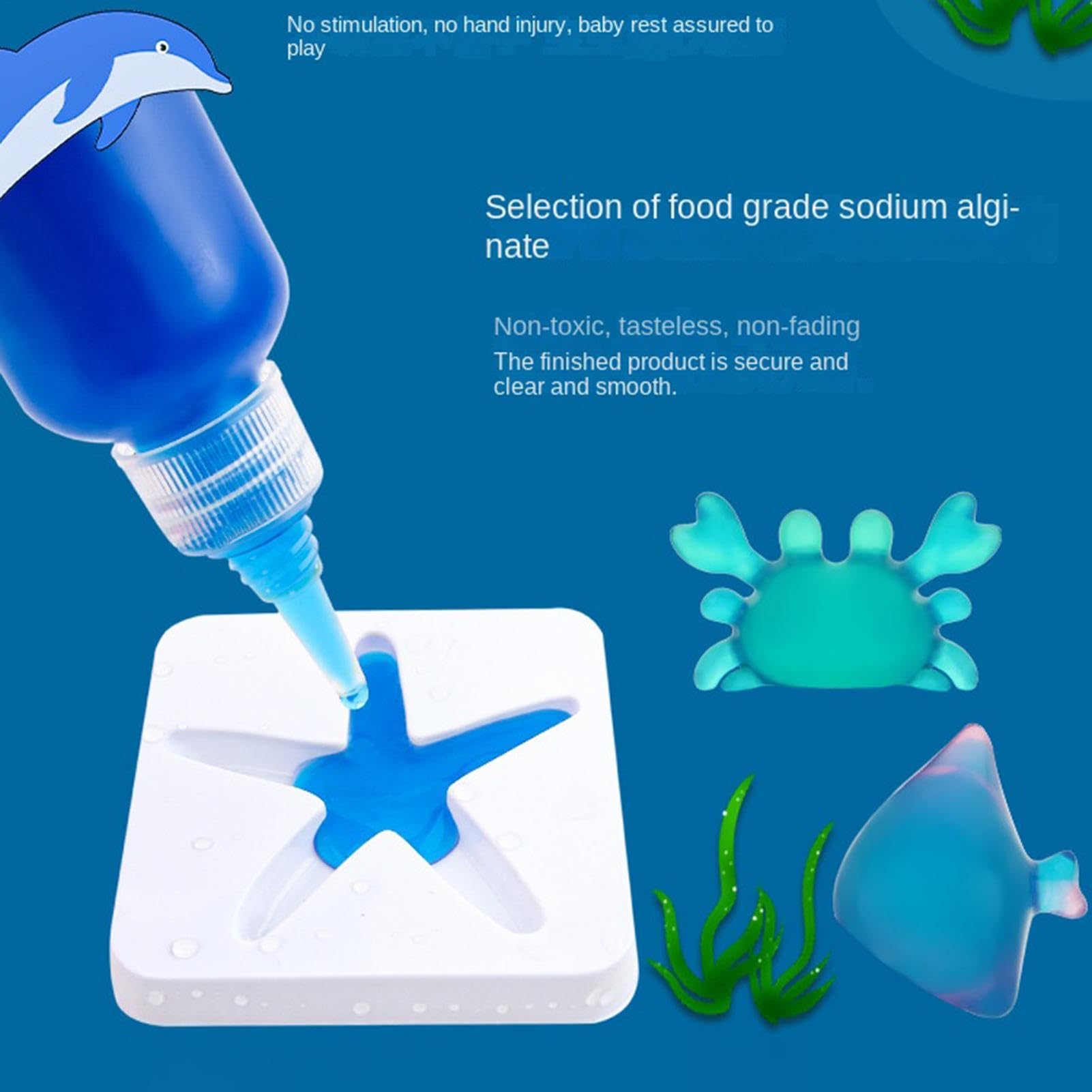 No stimulation, no hand injury, baby rest assured to play

Selection of food grade sodium alginate

Non-toxic, tasteless, non-fading
The finished product is secure and clear and smooth.